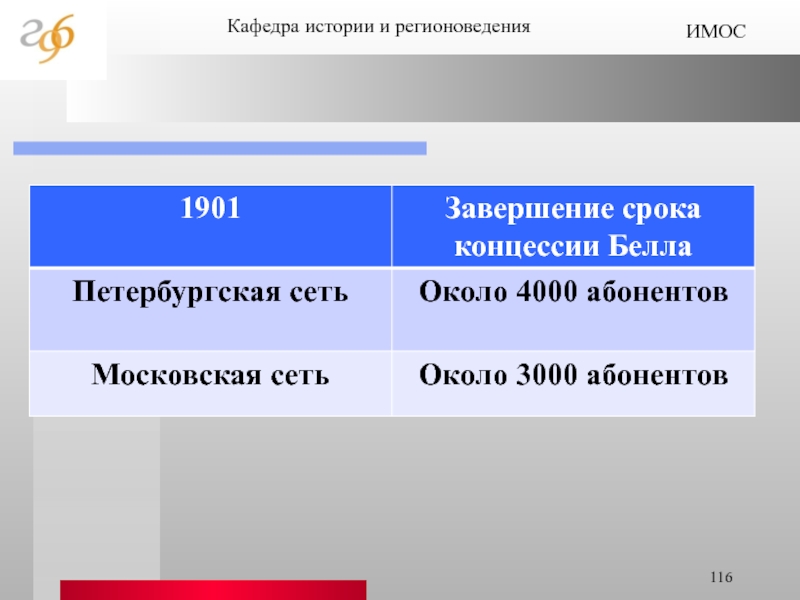 Кафедра истории и регионоведения

ИМОС

| 1901 | Завершение срока концессии Белла |
|---|---|
| Петербургская сеть | Около 4000 абонентов |
| Московская сеть | Около 3000 абонентов |

116